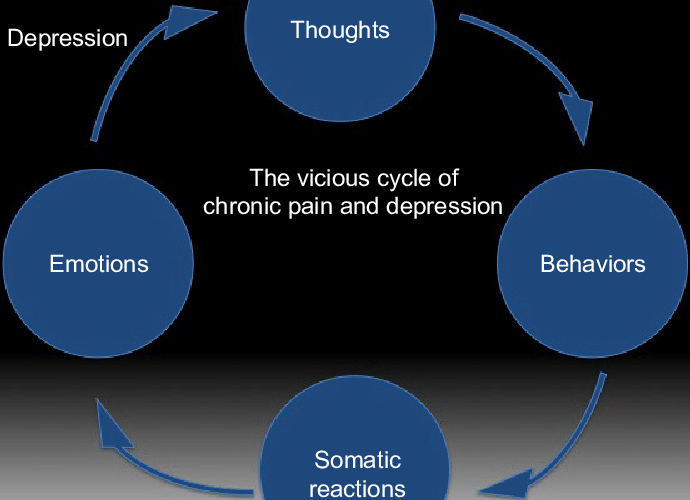 Depression

Thoughts

The vicious cycle of chronic pain and depression

Emotions

Behaviors

Somatic reactions